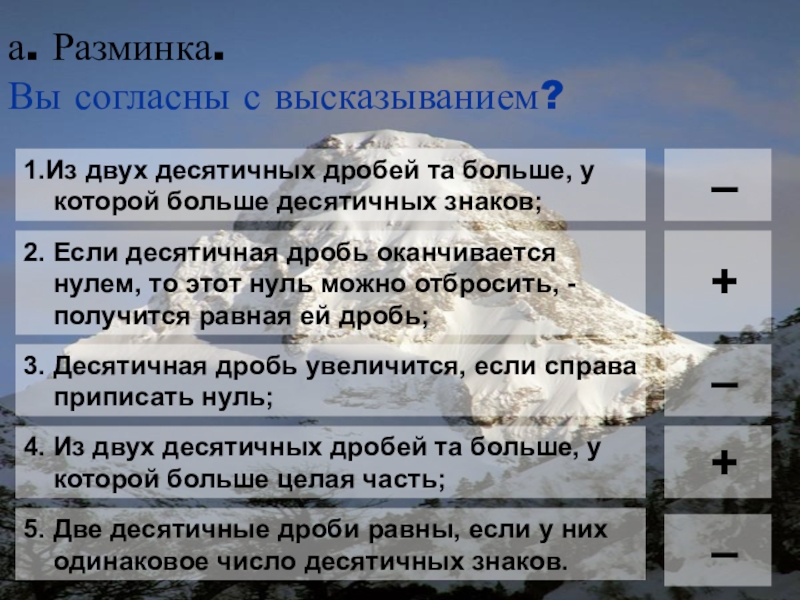 а. Разминка.
Вы согласны с высказыванием?

| | |
|---|---|
| 1.Из двух десятичных дробей та больше, у которой больше десятичных знаков; | – |
| 2. Если десятичная дробь оканчивается нулем, то этот нуль можно отбросить, - получится равная ей дробь; | + |
| 3. Десятичная дробь увеличится, если справа приписать нуль; | – |
| 4. Из двух десятичных дробей та больше, у которой больше целая часть; | + |
| 5. Две десятичные дроби равны, если у них одинаковое число десятичных знаков. | – |